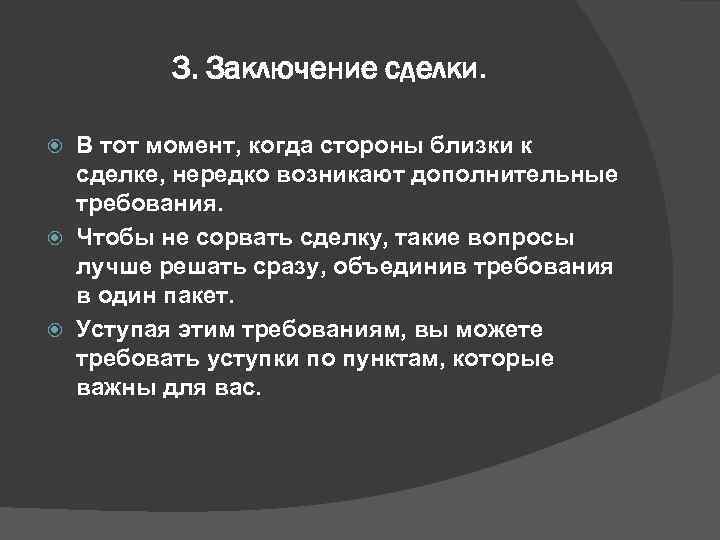 3. Заключение сделки.

В тот момент, когда стороны близки к сделке, нередко возникают дополнительные требования.

Чтобы не сорвать сделку, такие вопросы лучше решать сразу, объединив требования в один пакет.

Уступая этим требованиям, вы можете требовать уступки по пунктам, которые важны для вас.